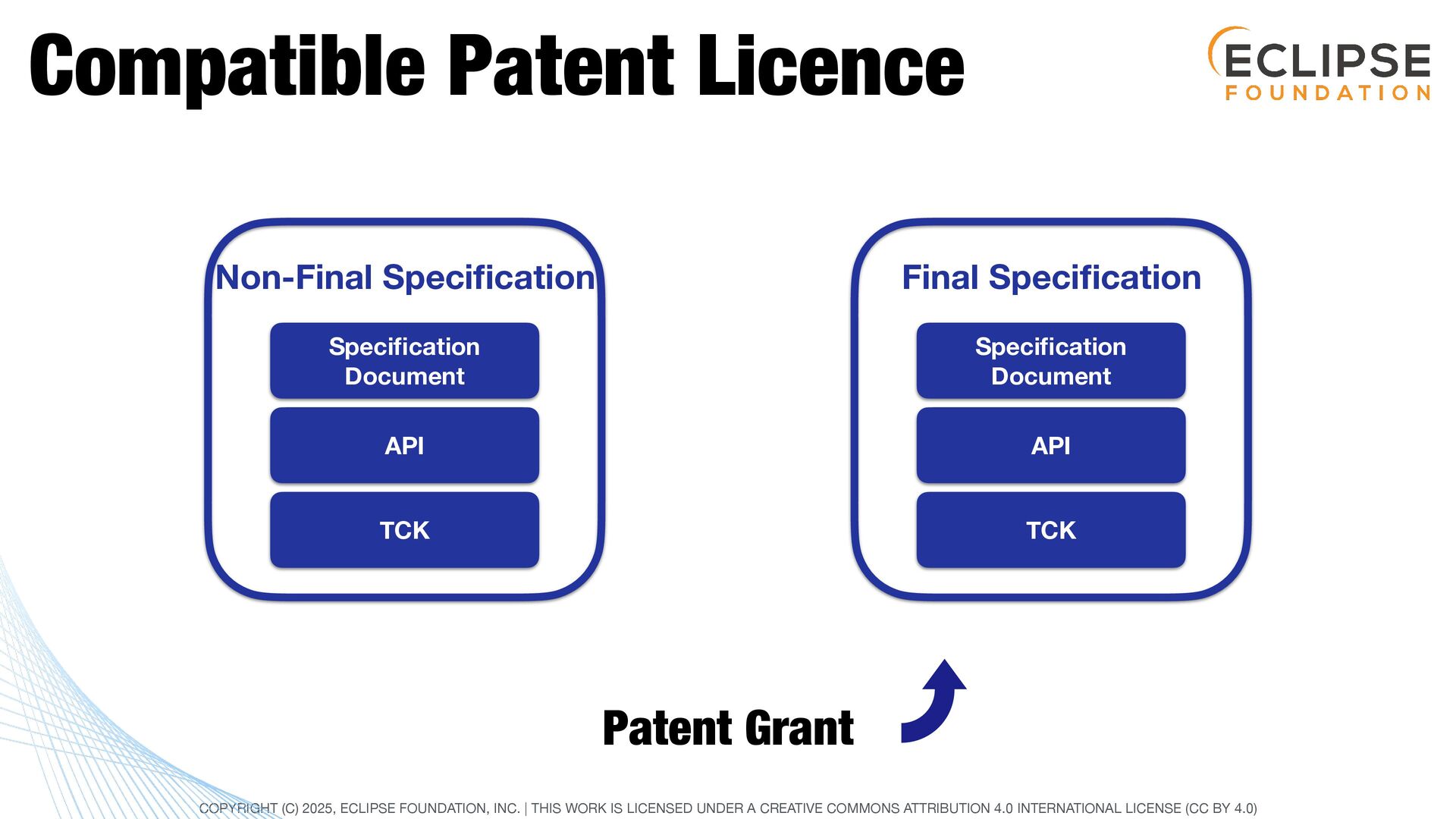 Compatible Patent Licence

ECLIPSE
FOUNDATION

Non-Final Specification

Specification Document

API

TCK

Final Specification

Specification Document

API

TCK

Patent Grant

COPYRIGHT (C) 2025, ECLIPSE FOUNDATION, INC. | THIS WORK IS LICENSED UNDER A CREATIVE COMMONS ATTRIBUTION 4.0 INTERNATIONAL LICENSE (CC BY 4.0)